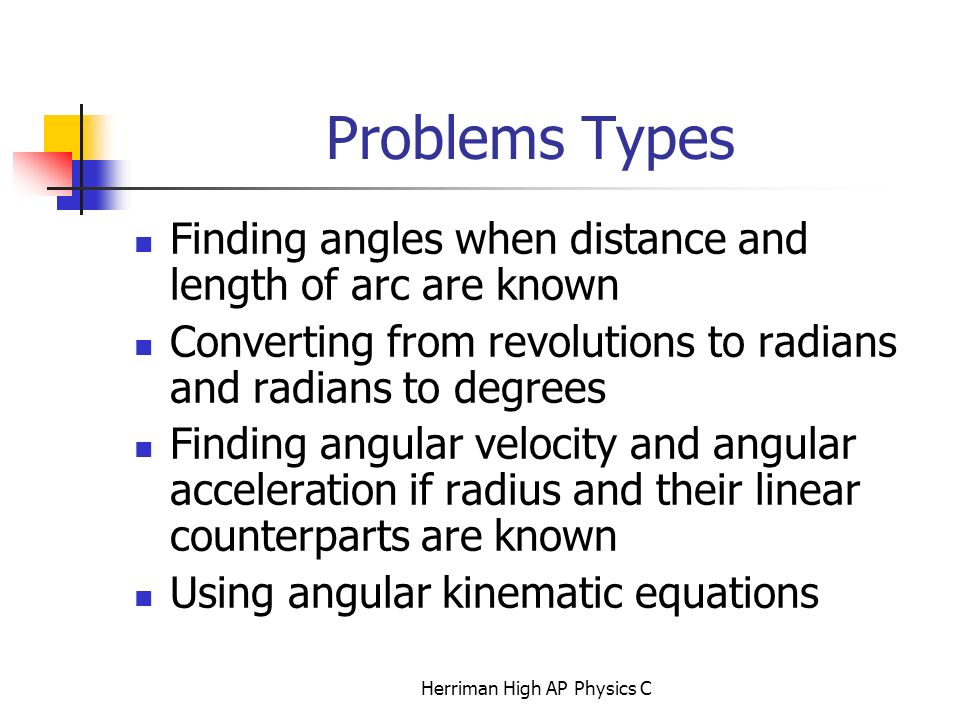 Problems Types

- Finding angles when distance and length of arc are known
- Converting from revolutions to radians and radians to degrees
- Finding angular velocity and angular acceleration if radius and their linear counterparts are known
- Using angular kinematic equations

Herriman High AP Physics C